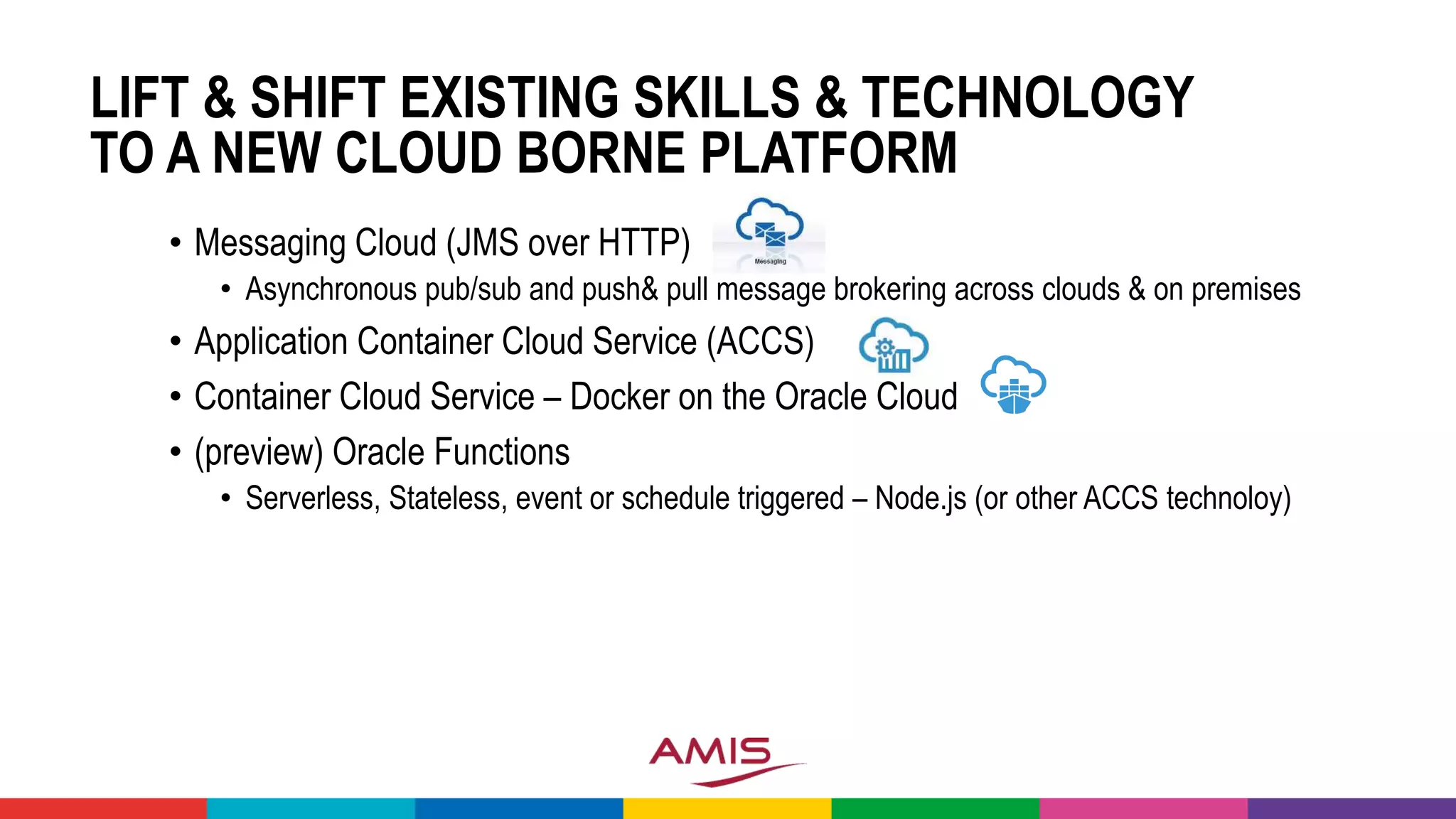 LIFT & SHIFT EXISTING SKILLS & TECHNOLOGY TO A NEW CLOUD BORNE PLATFORM

• Messaging Cloud (JMS over HTTP)

Messaging

• Asynchronous pub/sub and push& pull message brokering across clouds & on premises

• Application Container Cloud Service (ACCS)

• Container Cloud Service – Docker on the Oracle Cloud

• (preview) Oracle Functions

• Serverless, Stateless, event or schedule triggered – Node.js (or other ACCS technoloy)

AMIS